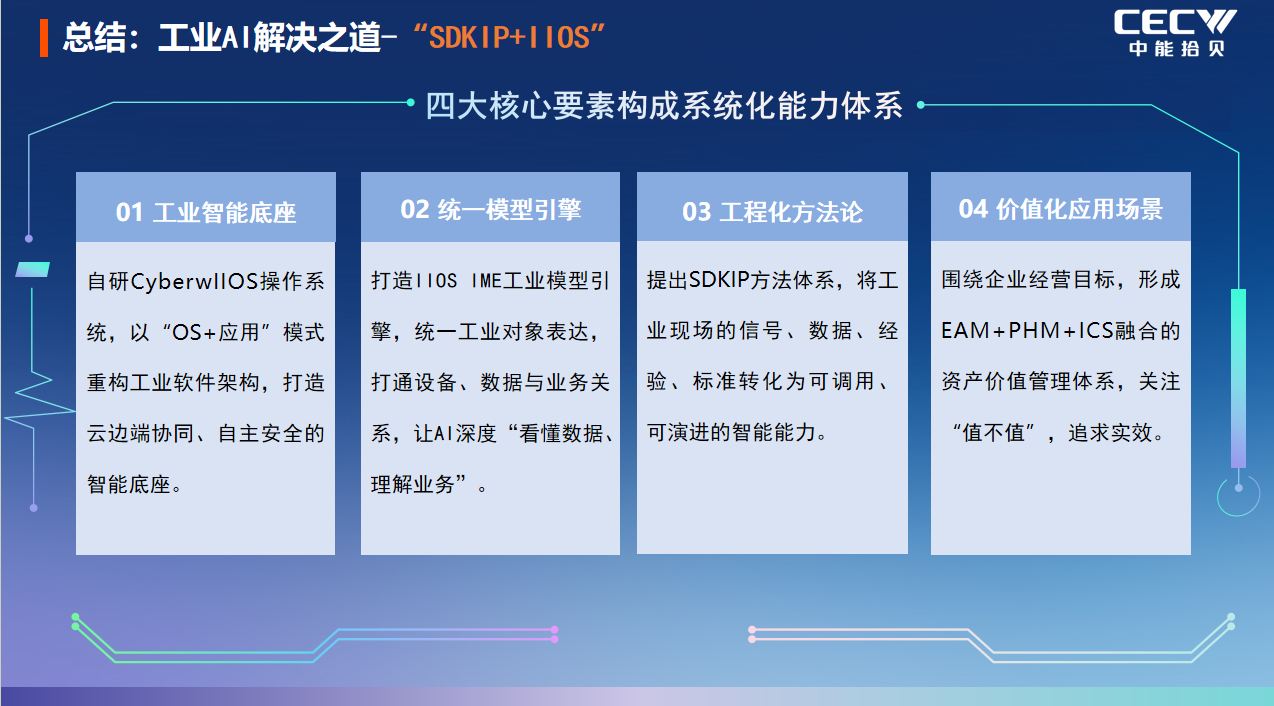 总结：工业AI解决之道-“SDKIP+IIOS”

CECW
中能拾贝

四大核心要素构成系统化能力体系

01 工业智能底座

自研CyberwIIOS操作系统，以“OS+应用”模式重构工业软件架构，打造云边端协同、自主安全的智能底座。

02 统一模型引擎

打造IIOS IME工业模型引擎，统一工业对象表达，打通设备、数据与业务关系，让AI深度“看懂数据、理解业务”。

03 工程化方法论

提出SDKIP方法体系，将工业现场的信号、数据、经验、标准转化为可调用、可演进的智能能力。

04 价值化应用场景

围绕企业经营目标，形成EAM+PHM+ICS融合的资产价值管理体系，关注“值不值”，追求实效。